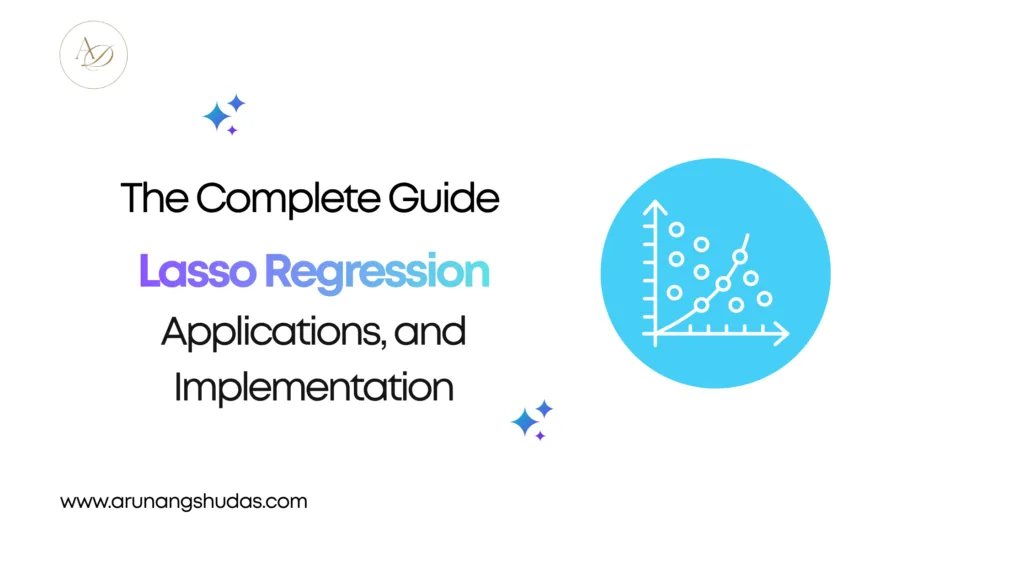 AD

The Complete Guide

Lasso Regression

Applications, and Implementation

www.arunangshudas.com